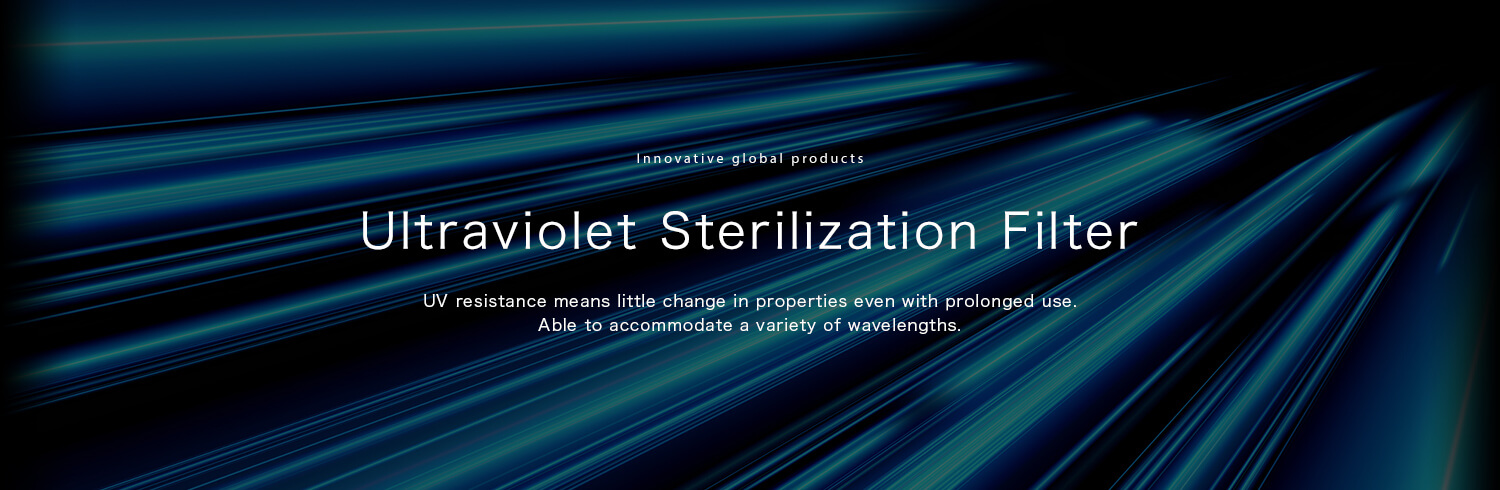 Innovative global products

Ultraviolet Sterilization Filter

UV resistance means little change in properties even with prolonged use.
Able to accommodate a variety of wavelengths.